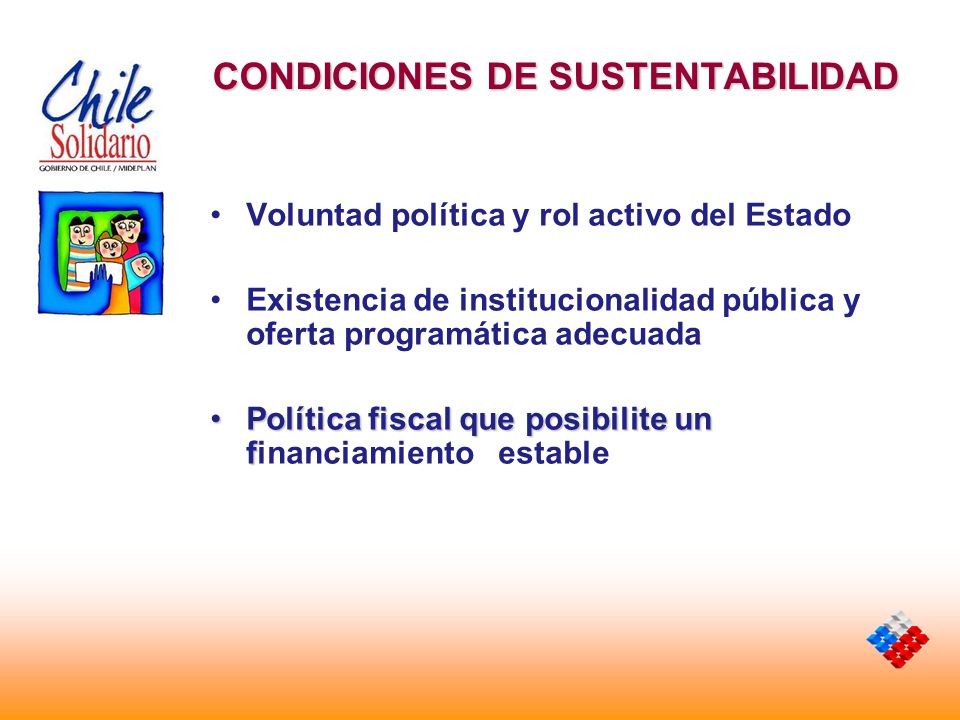 Chile Solidario
GOBIERNO DE CHILE / MIDEPLAN

CONDICIONES DE SUSTENTABILIDAD

• Voluntad política y rol activo del Estado

• Existencia de institucionalidad pública y oferta programática adecuada

• Política fiscal que posibilite un financiamiento estable